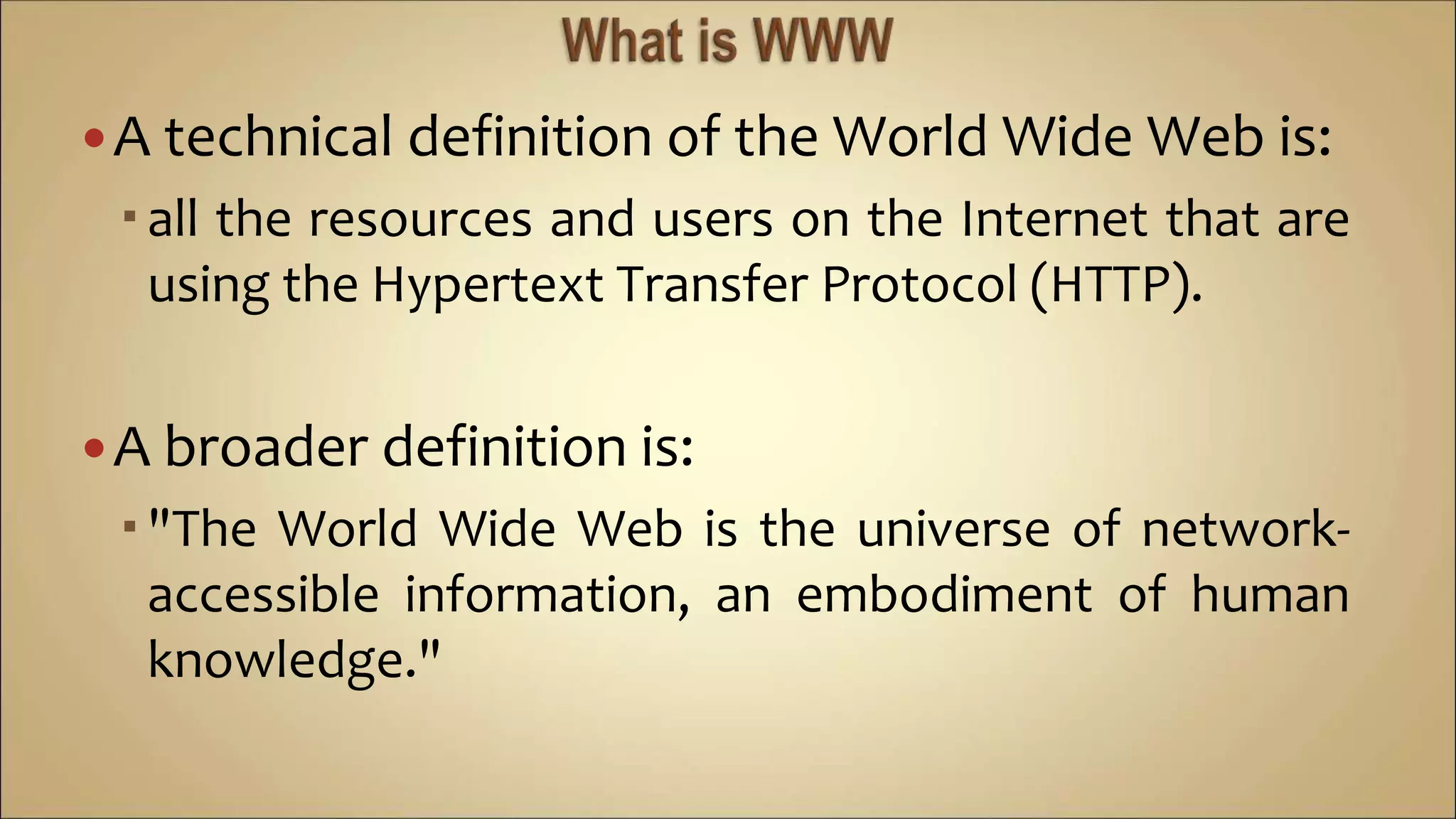 What is WWW

• A technical definition of the World Wide Web is:

▪ all the resources and users on the Internet that are using the Hypertext Transfer Protocol (HTTP).

• A broader definition is:

▪ "The World Wide Web is the universe of network-accessible information, an embodiment of human knowledge."